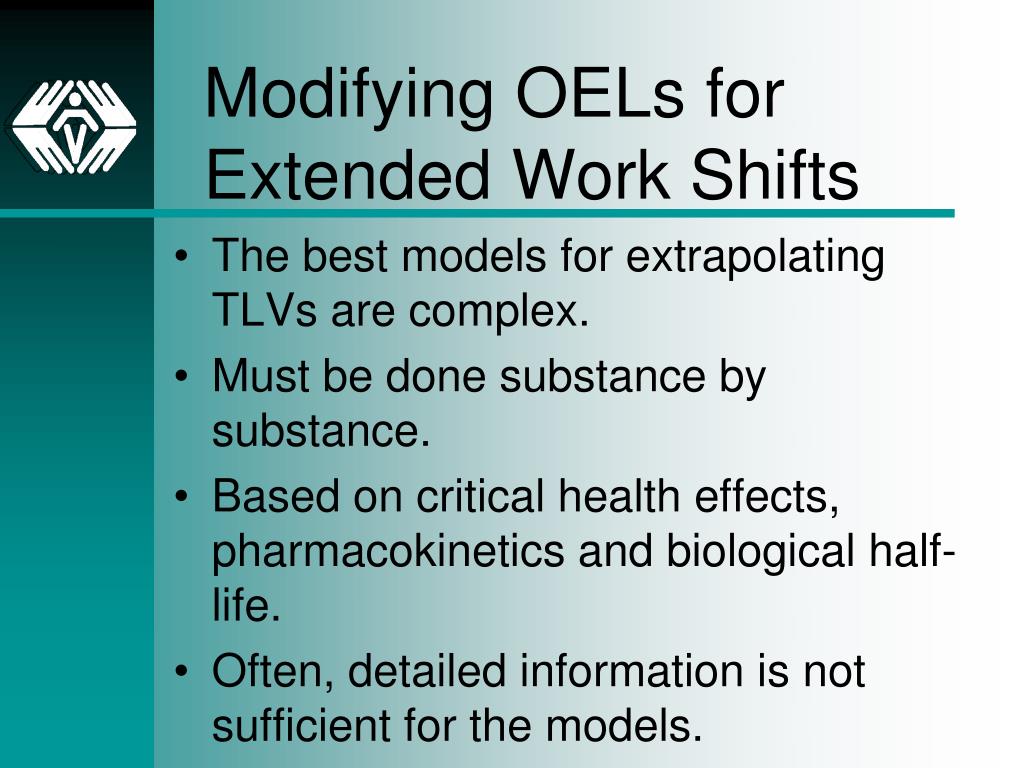 Modifying OELs for Extended Work Shifts

• The best models for extrapolating TLVs are complex.
• Must be done substance by substance.
• Based on critical health effects, pharmacokinetics and biological half-life.
• Often, detailed information is not sufficient for the models.